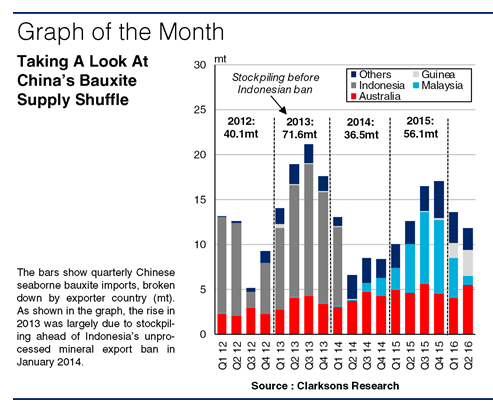 Graph of the Month

Taking A Look At China's Bauxite Supply Shuffle

The bars show quarterly Chinese seaborne bauxite imports, broken down by exporter country (mt). As shown in the graph, the rise in 2013 was largely due to stockpiling ahead of Indonesia's unprocessed mineral export ban in January 2014.

mt
30
25
20
15
10
5
0

Stockpiling before Indonesian ban

Others
Guinea
Indonesia
Malaysia
Australia

2012: 40.1mt
2013: 71.6mt
2014: 36.5mt
2015: 56.1mt

Q1 12
Q2 12
Q3 12
Q4 12
Q1 13
Q2 13
Q3 13
Q4 13
Q1 14
Q2 14
Q3 14
Q4 14
Q1 15
Q2 15
Q3 15
Q4 15
Q1 16
Q2 16

Source : Clarksons Research